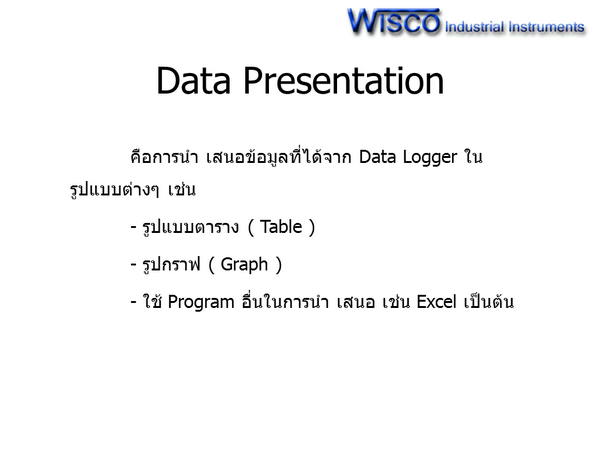 WISCO Industrial Instruments

Data Presentation

คือการนำ เสนอข้อมูลที่ได้จาก Data Logger ในรูปแบบต่างๆ เช่น

- รูปแบบตาราง ( Table )

- รูปกราฟ ( Graph )

- ใช้ Program อื่นในการนำ เสนอ เช่น Excel เป็นต้น